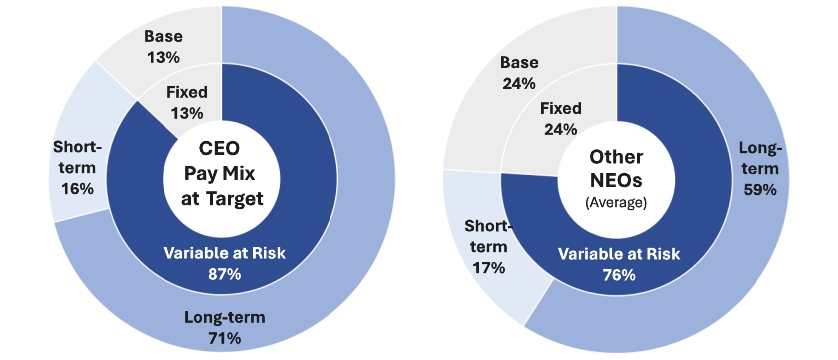 Base
13%

Fixed
13%

Short-term
16%

CEO
Pay Mix
at Target

Variable at Risk
87%

Long-term
71%

Base
24%

Fixed
24%

Other
NEOs
(Average)

Long-term
59%

Short-term
17%

Variable at Risk
76%